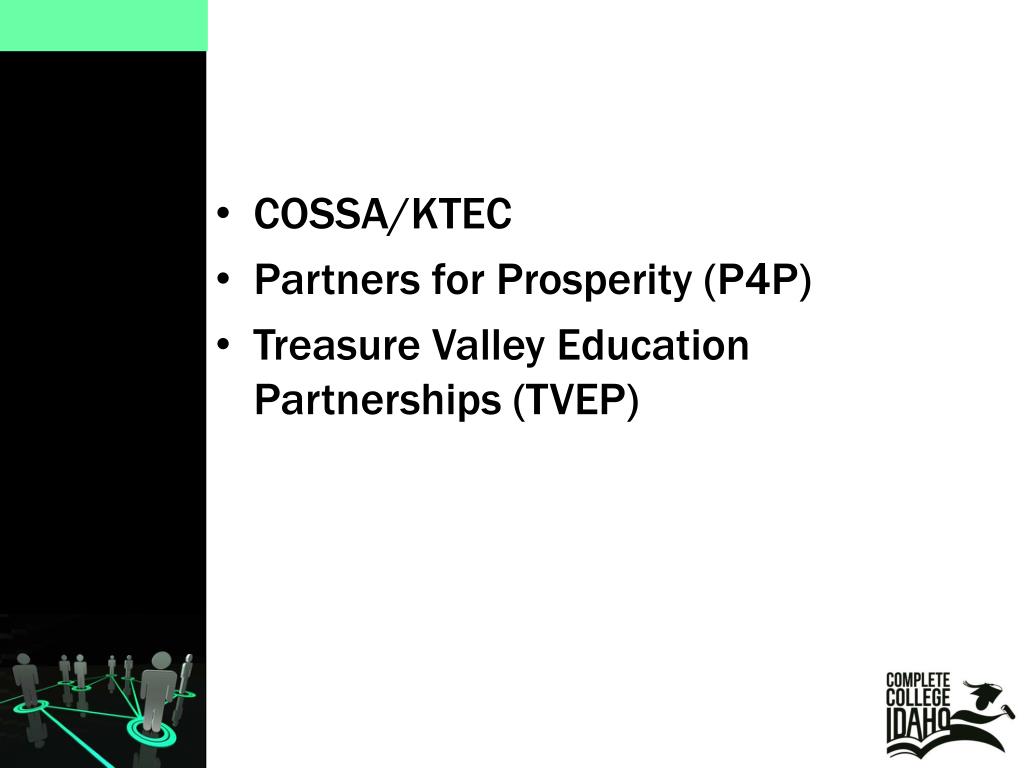 • COSSA/KTEC
• Partners for Prosperity (P4P)
• Treasure Valley Education Partnerships (TVEP)

COMPLETE COLLEGE IDAHO